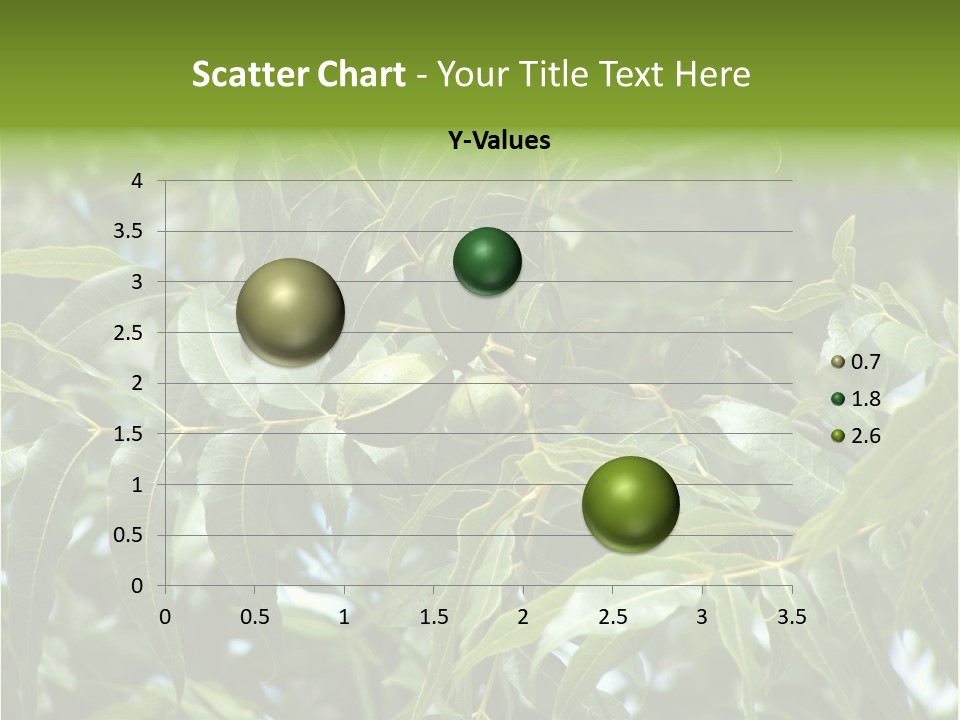 Scatter Chart - Your Title Text Here

Y-Values

4
3.5
3
2.5
2
1.5
1
0.5
0

0 0.5 1 1.5 2 2.5 3 3.5

0.7
1.8
2.6